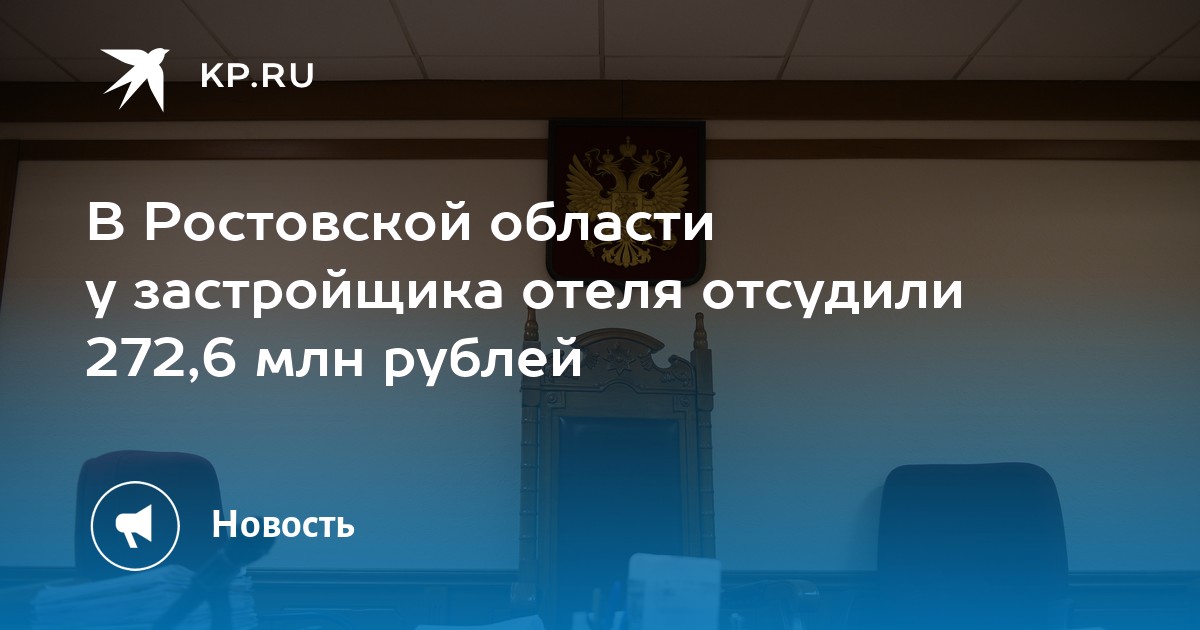 KP.RU

В Ростовской области у застройщика отеля отсудили 272,6 млн рублей

Новость